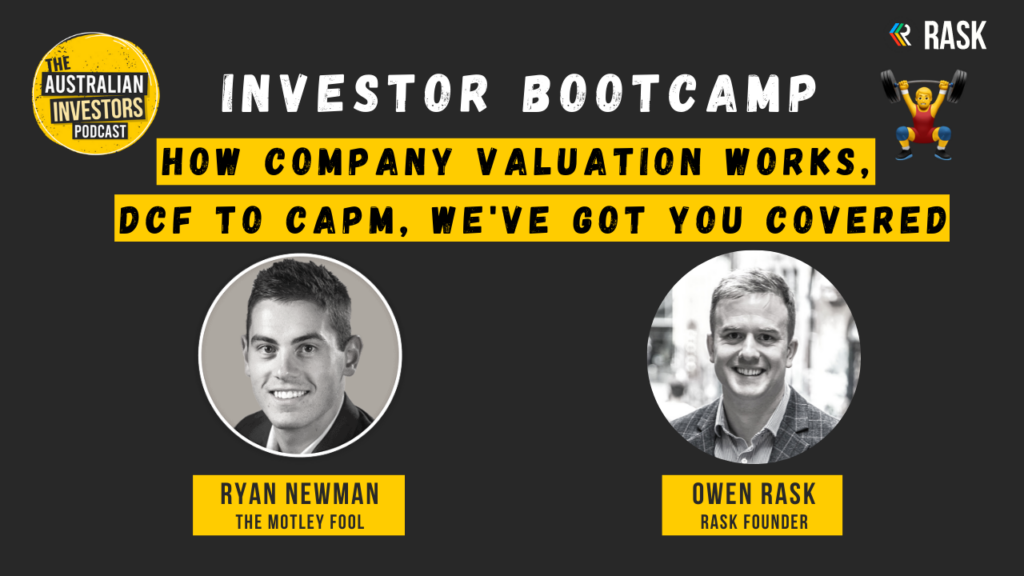 THE AUSTRALIAN INVESTORS PODCAST

RASK

INVESTOR BOOTCAMP

HOW COMPANY VALUATION WORKS, DCF TO CAPM, WE'VE GOT YOU COVERED

RYAN NEWMAN
THE MOTLEY FOOL

OWEN RASK
RASK FOUNDER